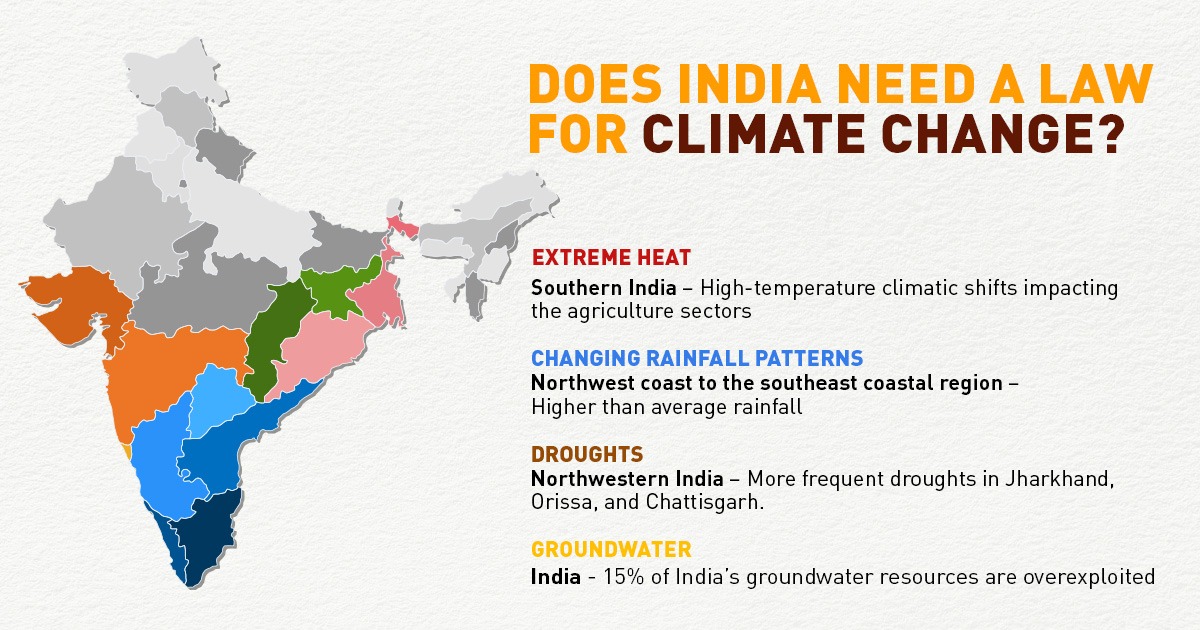 DOES INDIA NEED A LAW FOR CLIMATE CHANGE?

EXTREME HEAT
Southern India – High-temperature climatic shifts impacting the agriculture sectors

CHANGING RAINFALL PATTERNS
Northwest coast to the southeast coastal region – Higher than average rainfall

DROUGHTS
Northwestern India – More frequent droughts in Jharkhand, Orissa, and Chattisgarh.

GROUNDWATER
India - 15% of India's groundwater resources are overexploited